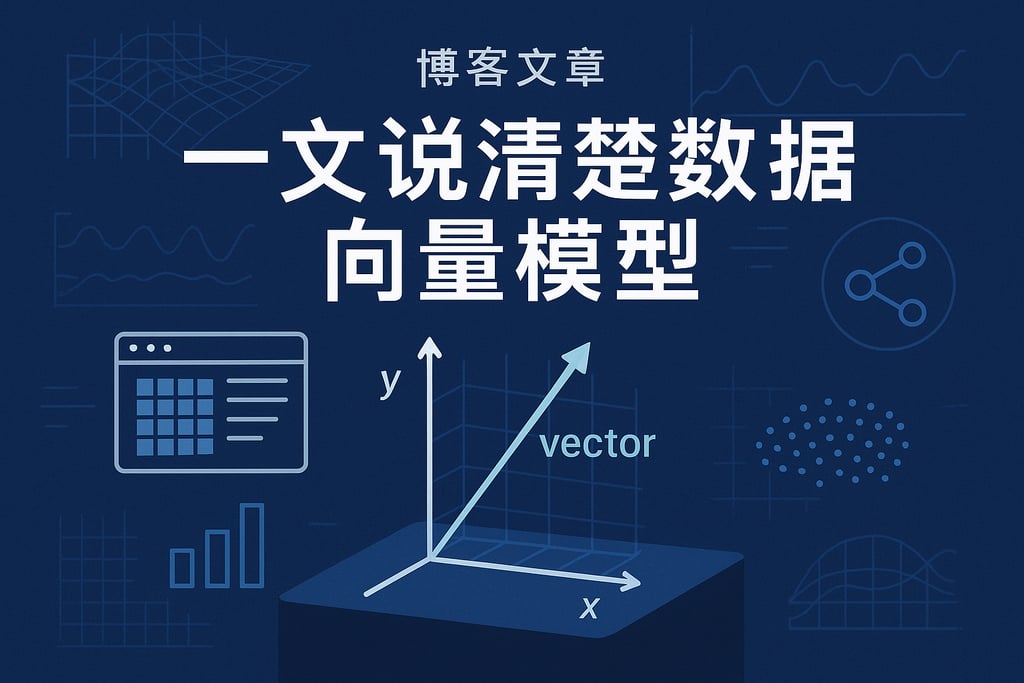 博客文章

一文说清楚数据向量模型

y

vector

x